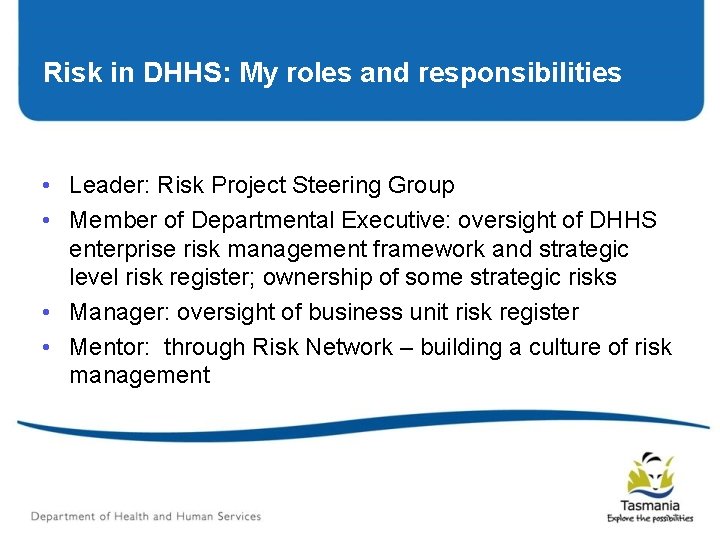 Risk in DHHS: My roles and responsibilities

• Leader: Risk Project Steering Group
• Member of Departmental Executive: oversight of DHHS enterprise risk management framework and strategic level risk register; ownership of some strategic risks
• Manager: oversight of business unit risk register
• Mentor: through Risk Network – building a culture of risk management

Department of Health and Human Services

Tasmania
Explore the possibilities